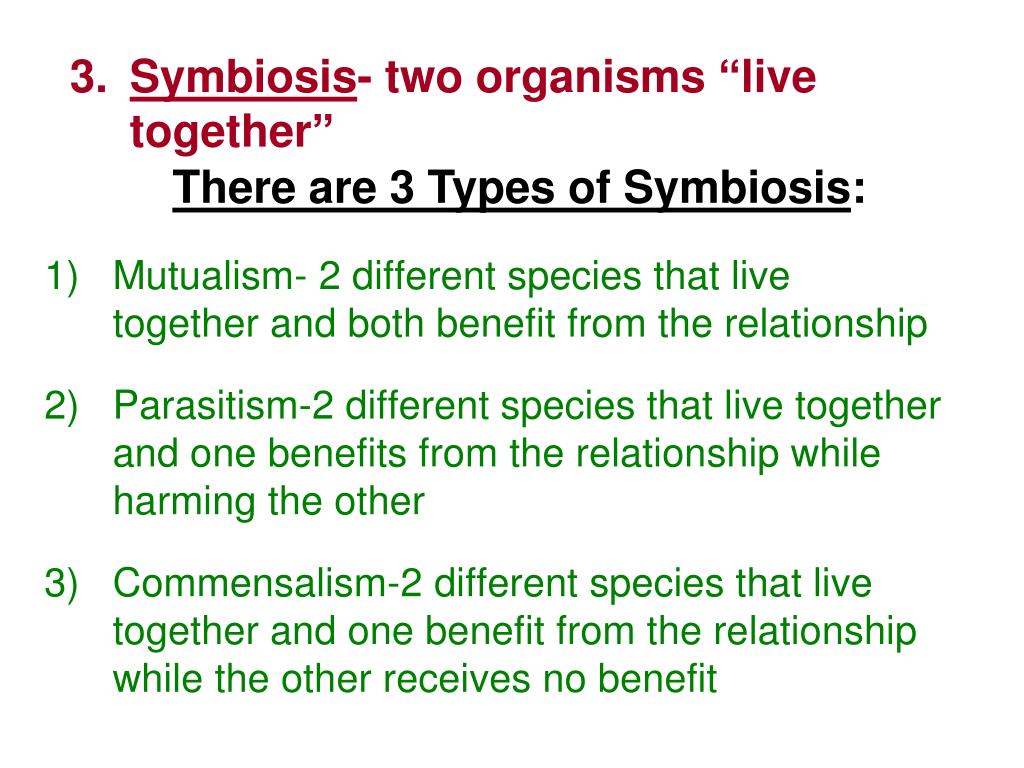 3. Symbiosis- two organisms “live together”

There are 3 Types of Symbiosis:

1) Mutualism- 2 different species that live together and both benefit from the relationship

2) Parasitism-2 different species that live together and one benefits from the relationship while harming the other

3) Commensalism-2 different species that live together and one benefit from the relationship while the other receives no benefit